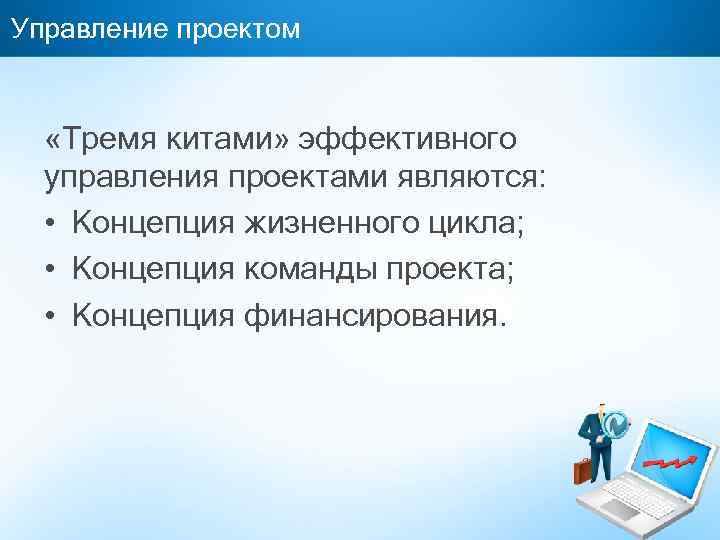 Управление проектом

«Тремя китами» эффективного управления проектами являются:

• Концепция жизненного цикла;
• Концепция команды проекта;
• Концепция финансирования.